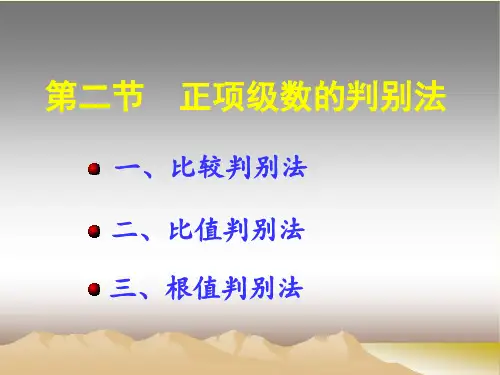 第二节　正项级数的判别法

一、比较判别法

二、比值判别法

三、根值判别法